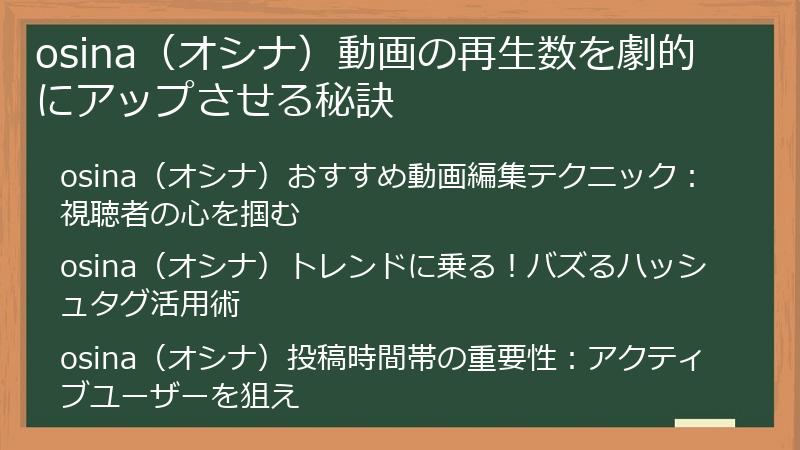 osina（オシナ）動画の再生数を劇的にアップさせる秘訣

osina（オシナ）おすすめ動画編集テクニック：視聴者の心を掴む

osina（オシナ）トレンドに乗る！バズるハッシュタグ活用術

osina（オシナ）投稿時間帯の重要性：アクティブユーザーを狙え